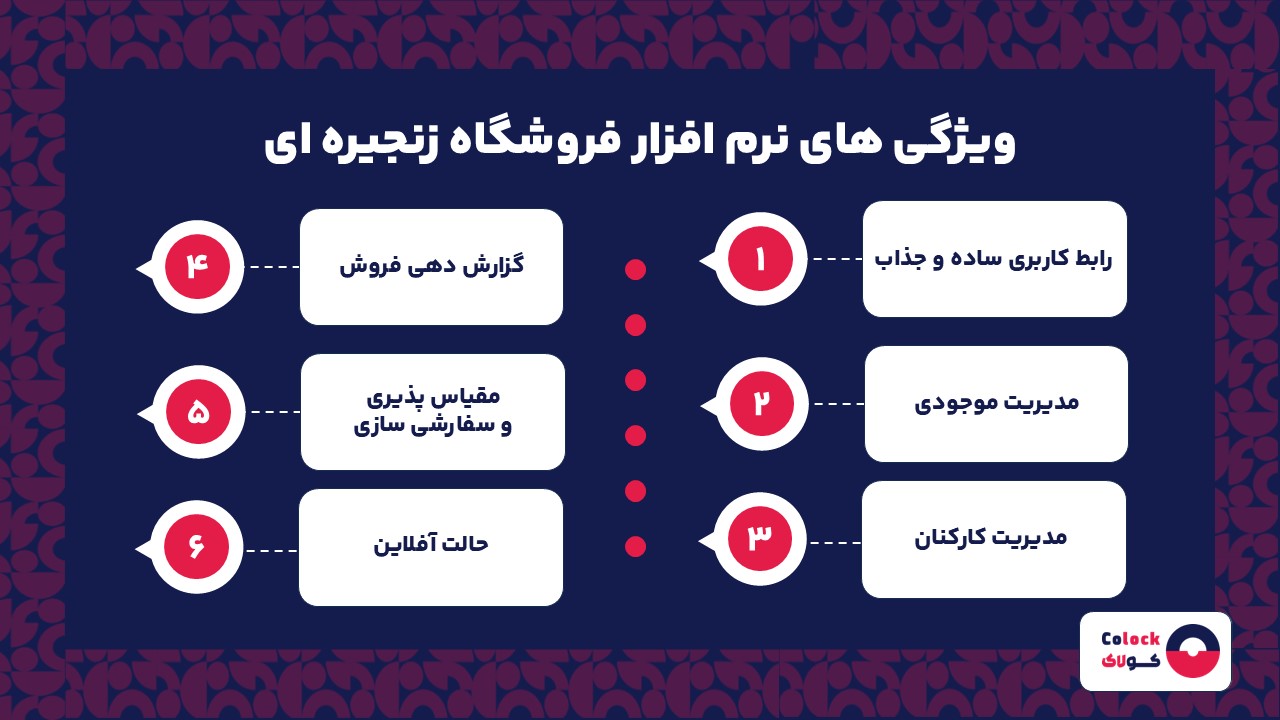 ویژگی های نرم افزار فروشگاه زنجیره ای

۱ رابط کاربری ساده و جذاب

۲ مدیریت موجودی

۳ مدیریت کارکنان

۴ گزارش دهی فروش

۵ مقیاس پذیری و سفارشی سازی

۶ حالت آفلاین

Colock
کولاک